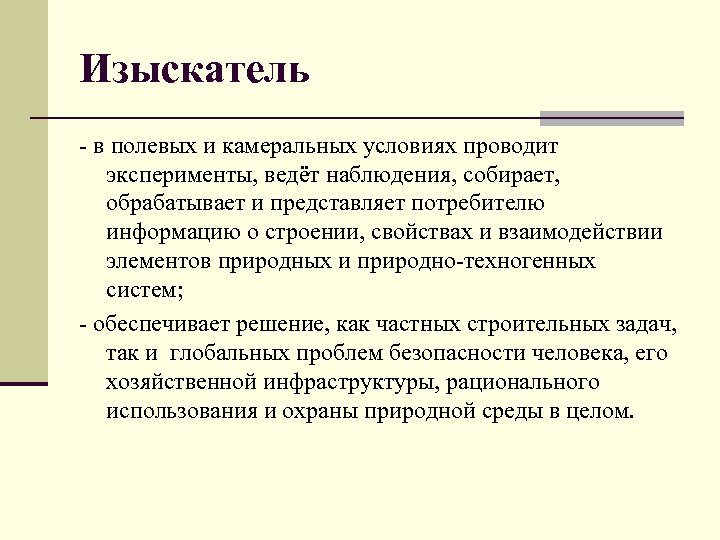 Изыскатель

- в полевых и камеральных условиях проводит эксперименты, ведёт наблюдения, собирает, обрабатывает и представляет потребителю информацию о строении, свойствах и взаимодействии элементов природных и природно-техногенных систем;

- обеспечивает решение, как частных строительных задач, так и глобальных проблем безопасности человека, его хозяйственной инфраструктуры, рационального использования и охраны природной среды в целом.